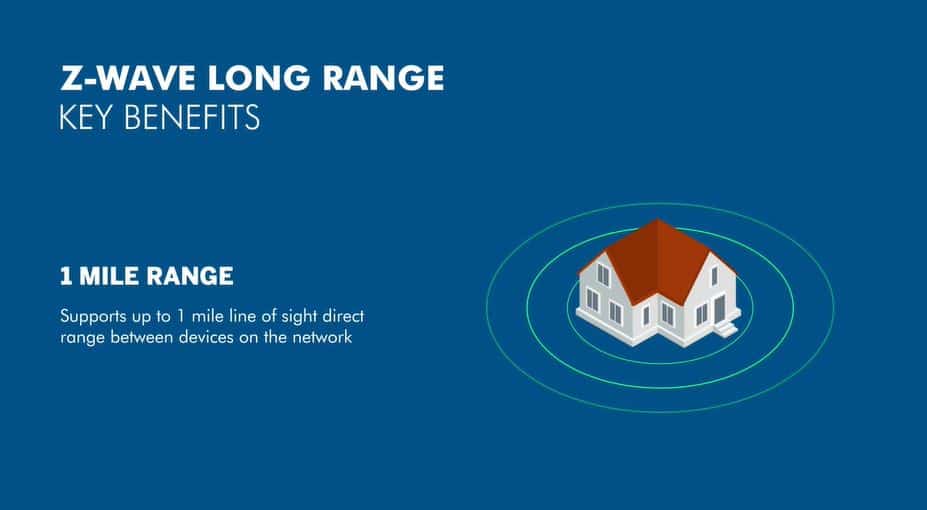 Z-WAVE LONG RANGE
KEY BENEFITS

1 MILE RANGE

Supports up to 1 mile line of sight direct range between devices on the network